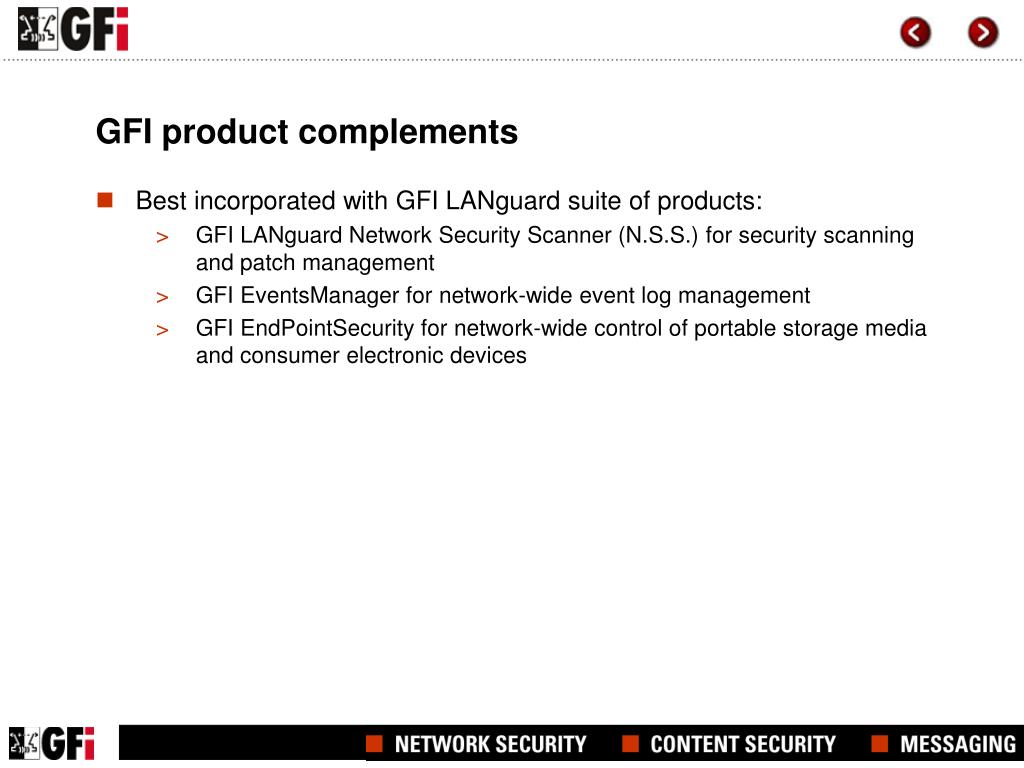 GFi

GFI product complements

Best incorporated with GFI LANguard suite of products:

> GFI LANguard Network Security Scanner (N.S.S.) for security scanning and patch management

> GFI EventsManager for network-wide event log management

> GFI EndPointSecurity for network-wide control of portable storage media and consumer electronic devices

GFi

NETWORK SECURITY CONTENT SECURITY MESSAGING